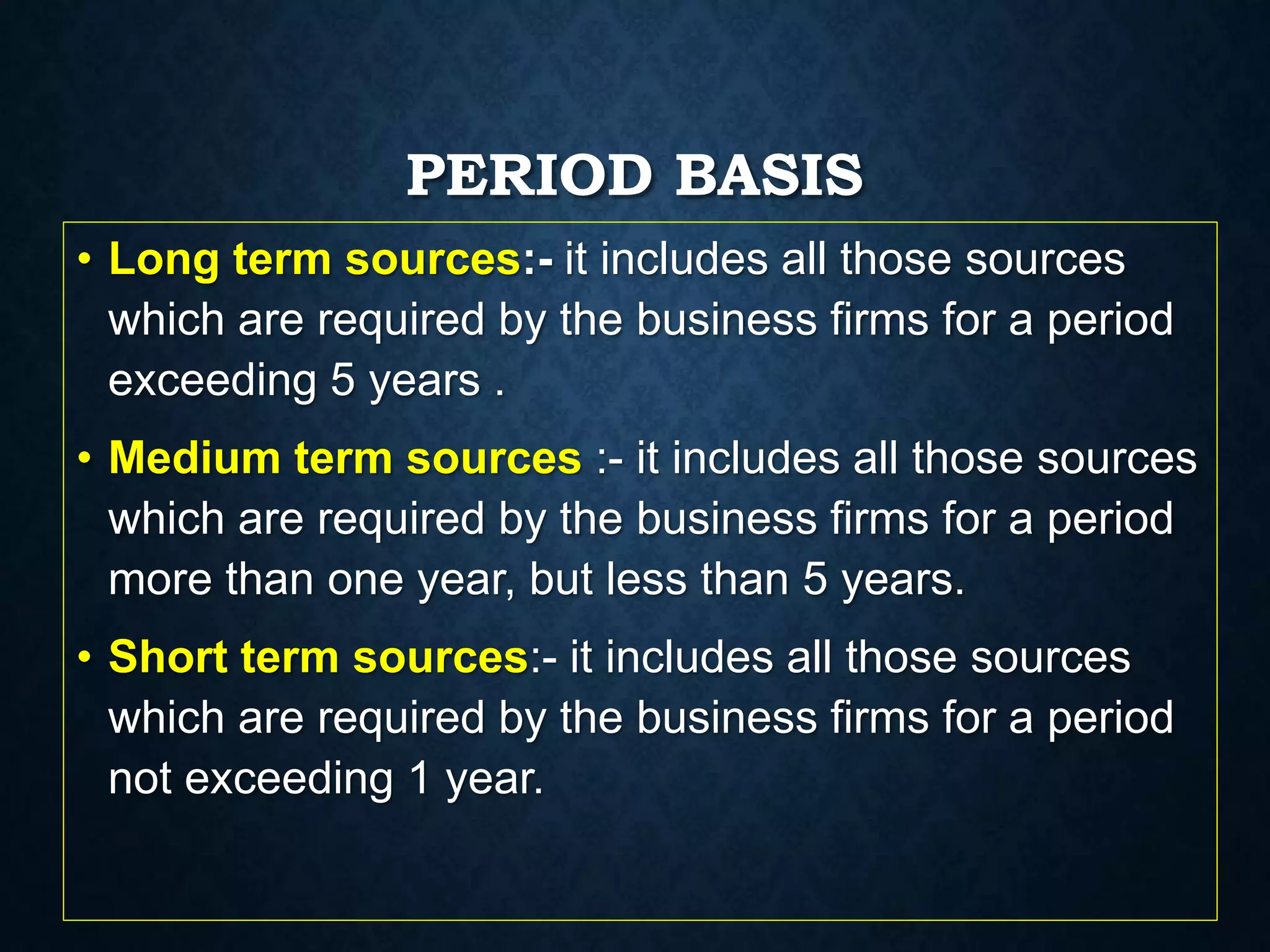 PERIOD BASIS

• Long term sources:- it includes all those sources which are required by the business firms for a period exceeding 5 years .

• Medium term sources :- it includes all those sources which are required by the business firms for a period more than one year, but less than 5 years.

• Short term sources:- it includes all those sources which are required by the business firms for a period not exceeding 1 year.